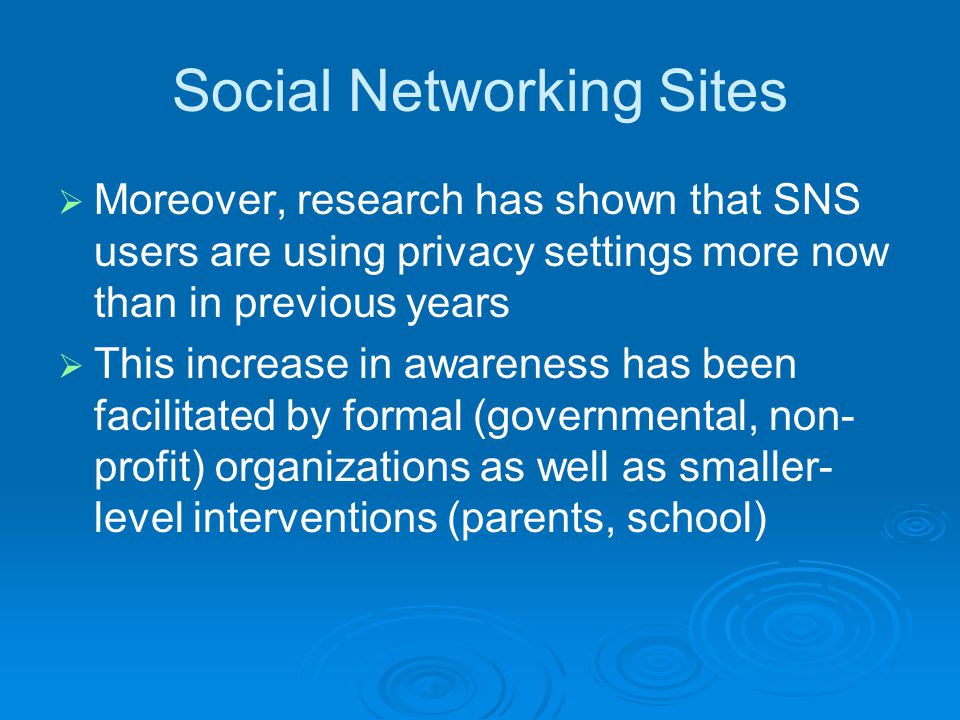 Social Networking Sites

➢ Moreover, research has shown that SNS users are using privacy settings more now than in previous years

➢ This increase in awareness has been facilitated by formal (governmental, non-profit) organizations as well as smaller-level interventions (parents, school)